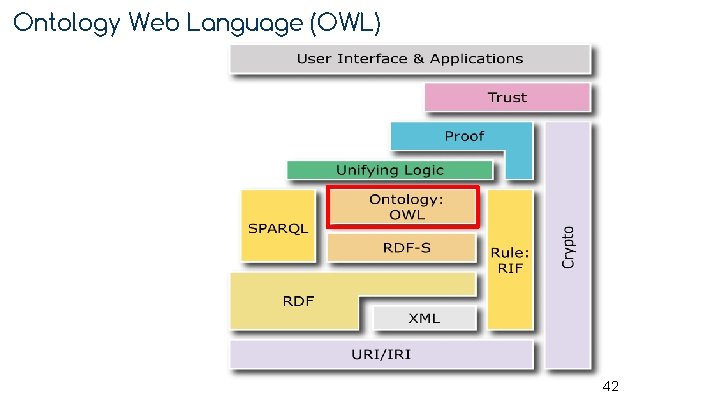 Ontology Web Language (OWL)

User Interface & Applications

Trust

Proof

Unifying Logic

SPARQL

Ontology: OWL

RDF-S

Rule: RIF

Crypto

RDF

XML

URI/IRI

42